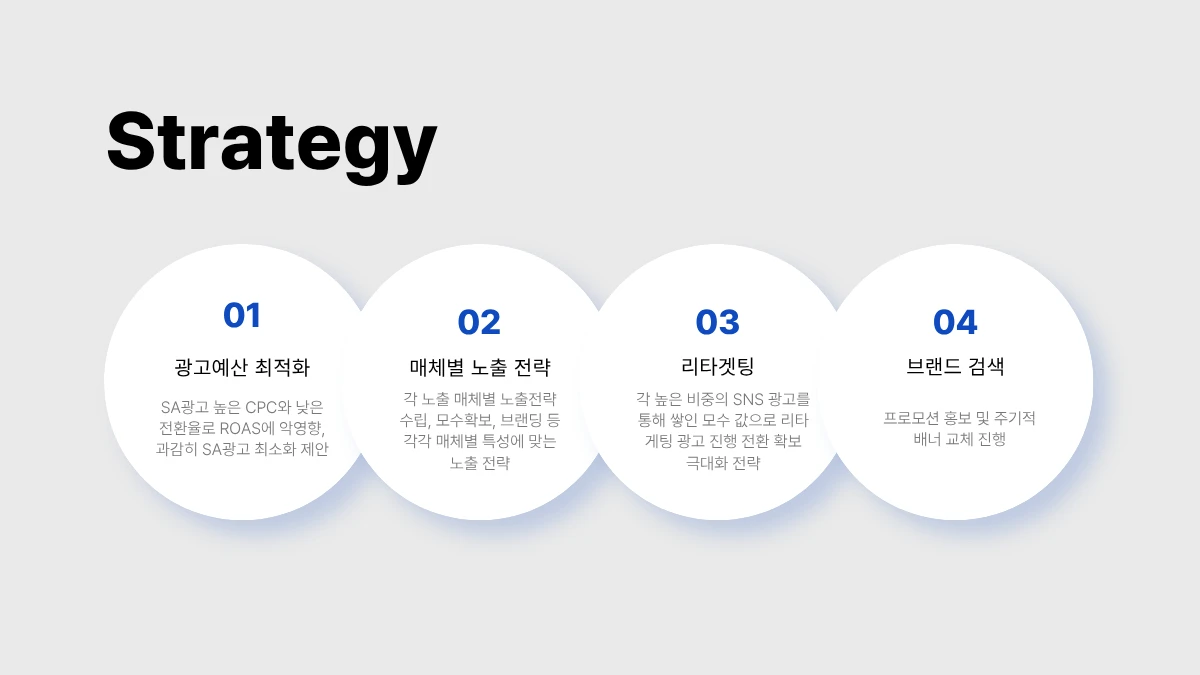 Strategy

01

광고예산 최적화

SA광고 높은 CPC와 낮은 전환율로 ROAS에 악영향, 과감히 SA광고 최소화 제안

02

매체별 노출 전략

각 노출 매체별 노출전략 수립, 모수확보, 브랜딩 등 각각 매체별 특성에 맞는 노출 전략

03

리타겟팅

각 높은 비중의 SNS 광고를 통해 쌓인 모수 값으로 리타게팅 광고 진행 전환 확보 극대화 전략

04

브랜드 검색

프로모션 홍보 및 주기적 배너 교체 진행